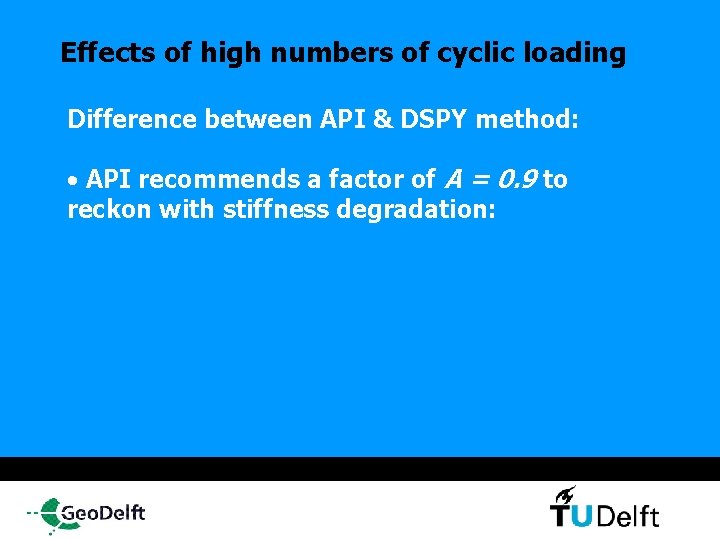 Effects of high numbers of cyclic loading

Difference between API & DSPY method:

• API recommends a factor of $A = 0.9$ to reckon with stiffness degradation:

GeoDelft

TUDelft